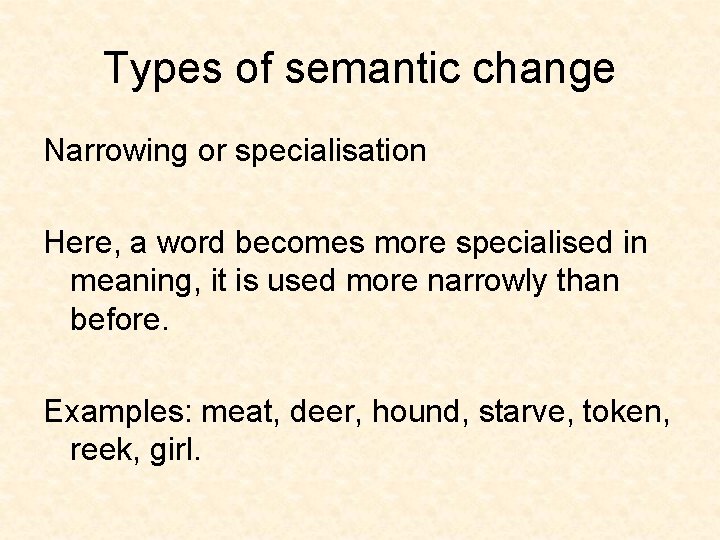 Types of semantic change

Narrowing or specialisation

Here, a word becomes more specialised in meaning, it is used more narrowly than before.

Examples: meat, deer, hound, starve, token, reek, girl.